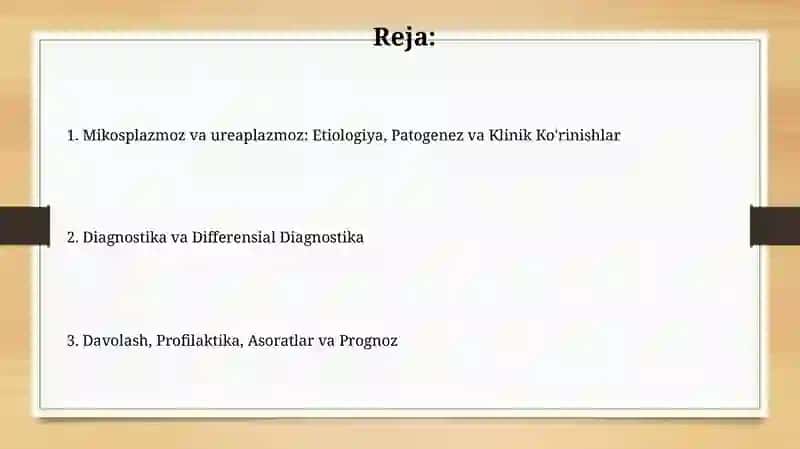 Reja:

1. Mikosplazmoz va ureaplazmoz: Etiologiya, Patogenez va Klinik Ko'rinishlar

2. Diagnostika va Differensial Diagnostika

3. Davolash, Profilaktika, Asoratlar va Prognoz